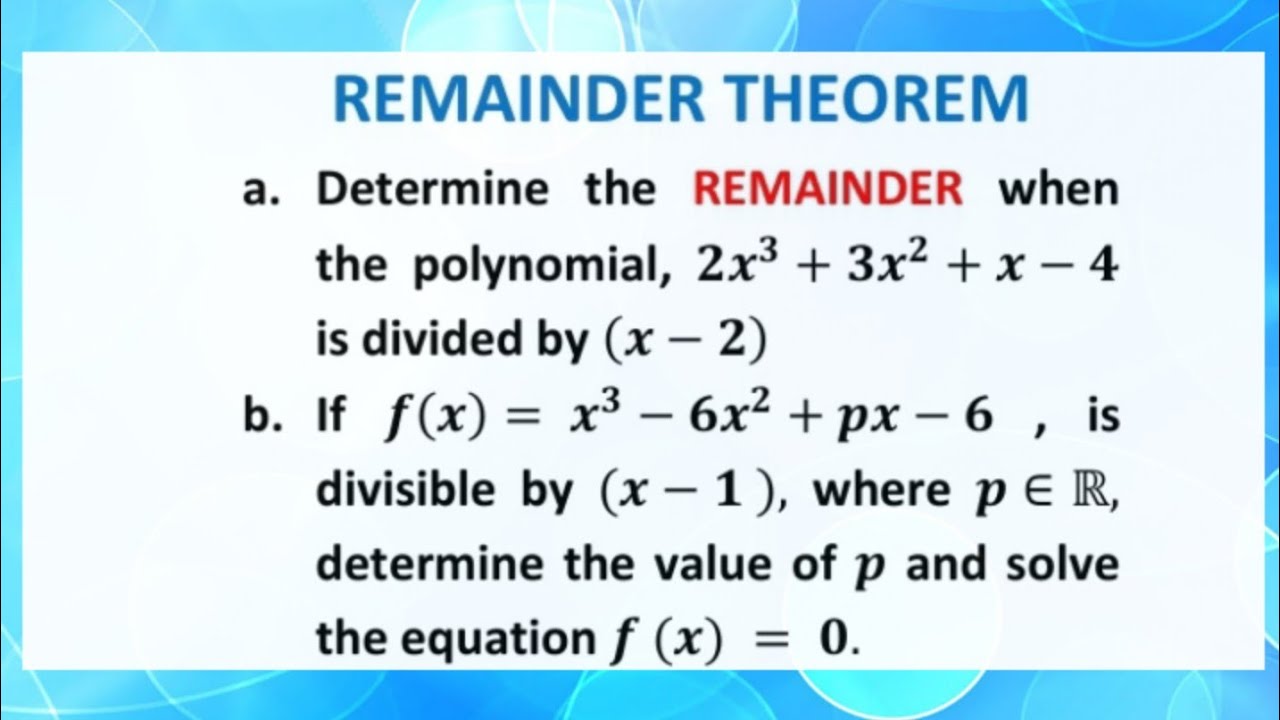 REMAINDER THEOREM

a. Determine the REMAINDER when the polynomial, $2x^3 + 3x^2 + x - 4$ is divided by $(x - 2)$

b. If $f(x) = x^3 - 6x^2 + px - 6$ , is divisible by $(x - 1)$, where $p \in \mathbb{R}$, determine the value of $p$ and solve the equation $f(x) = 0$.